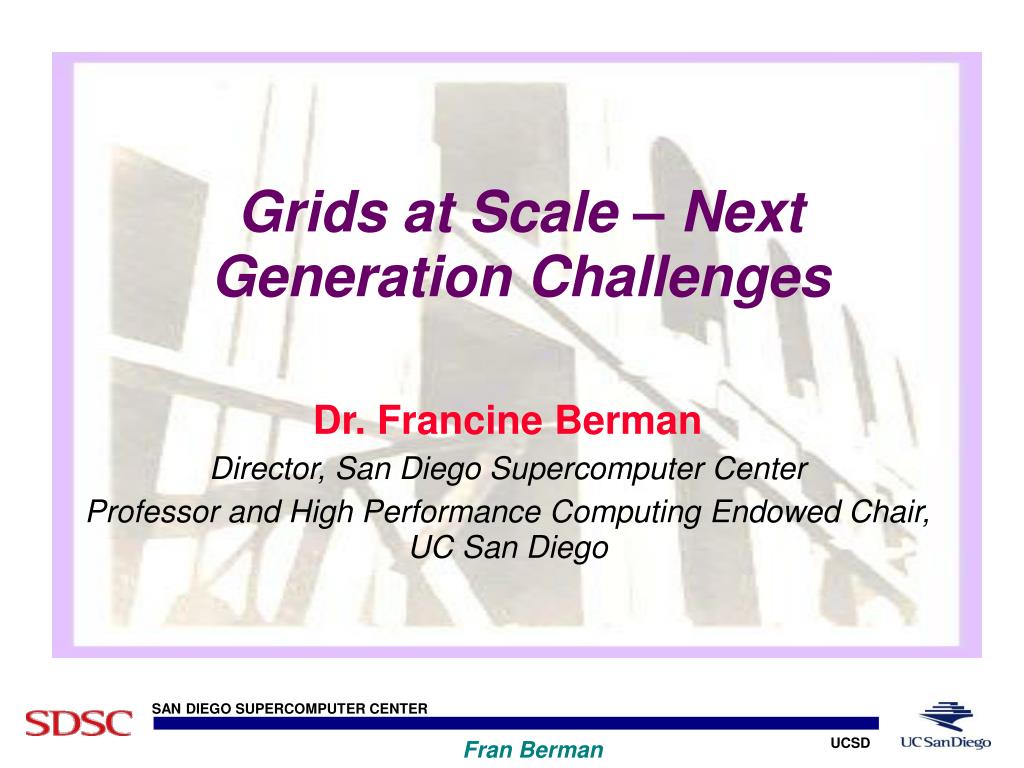 Grids at Scale – Next Generation Challenges

Dr. Francine Berman

Director, San Diego Supercomputer Center

Professor and High Performance Computing Endowed Chair, UC San Diego

SDSC

SAN DIEGO SUPERCOMPUTER CENTER

Fran Berman

UCSD

UC San Diego